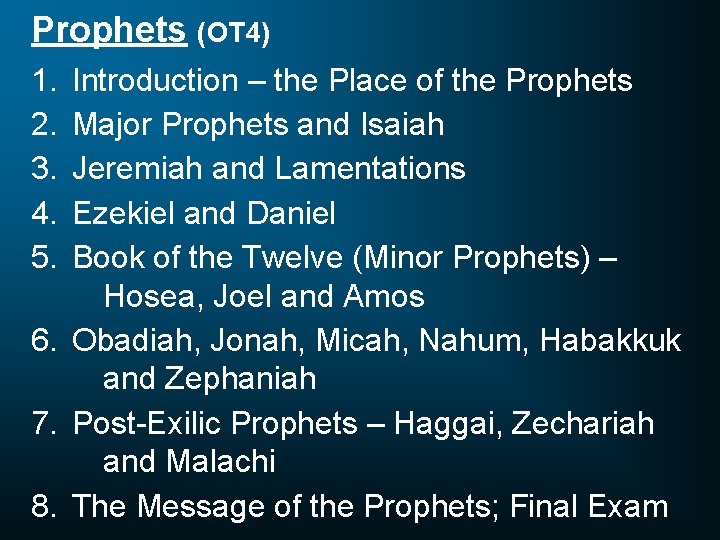 Prophets (OT4)

1. Introduction – the Place of the Prophets
2. Major Prophets and Isaiah
3. Jeremiah and Lamentations
4. Ezekiel and Daniel
5. Book of the Twelve (Minor Prophets) – Hosea, Joel and Amos
6. Obadiah, Jonah, Micah, Nahum, Habakkuk and Zephaniah
7. Post-Exilic Prophets – Haggai, Zechariah and Malachi
8. The Message of the Prophets; Final Exam